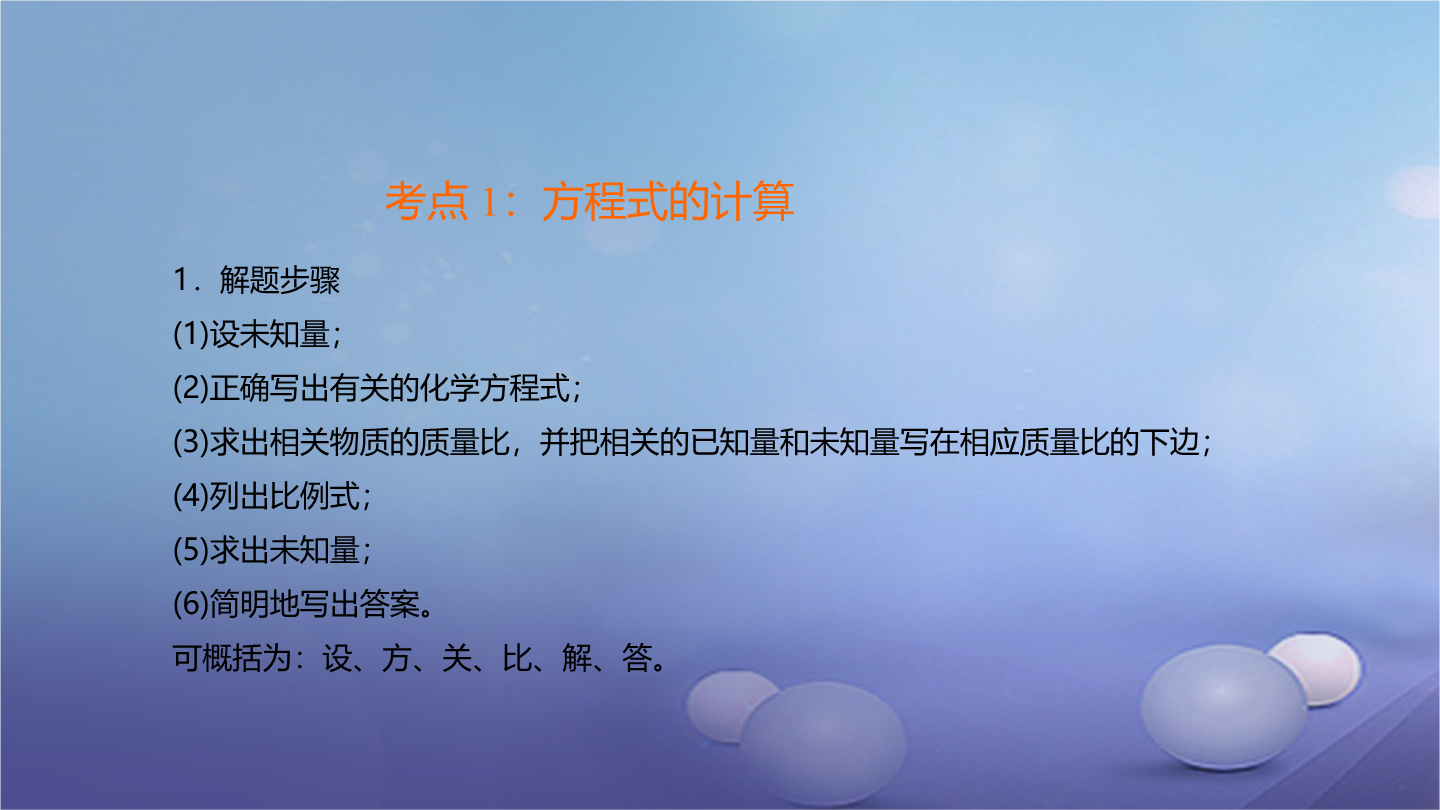 考点 1：方程式的计算

1．解题步骤

(1)设未知量；

(2)正确写出有关的化学方程式；

(3)求出相关物质的质量比，并把相关的已知量和未知量写在相应质量比的下边；

(4)列出比例式；

(5)求出未知量；

(6)简明地写出答案。

可概括为：设、方、关、比、解、答。